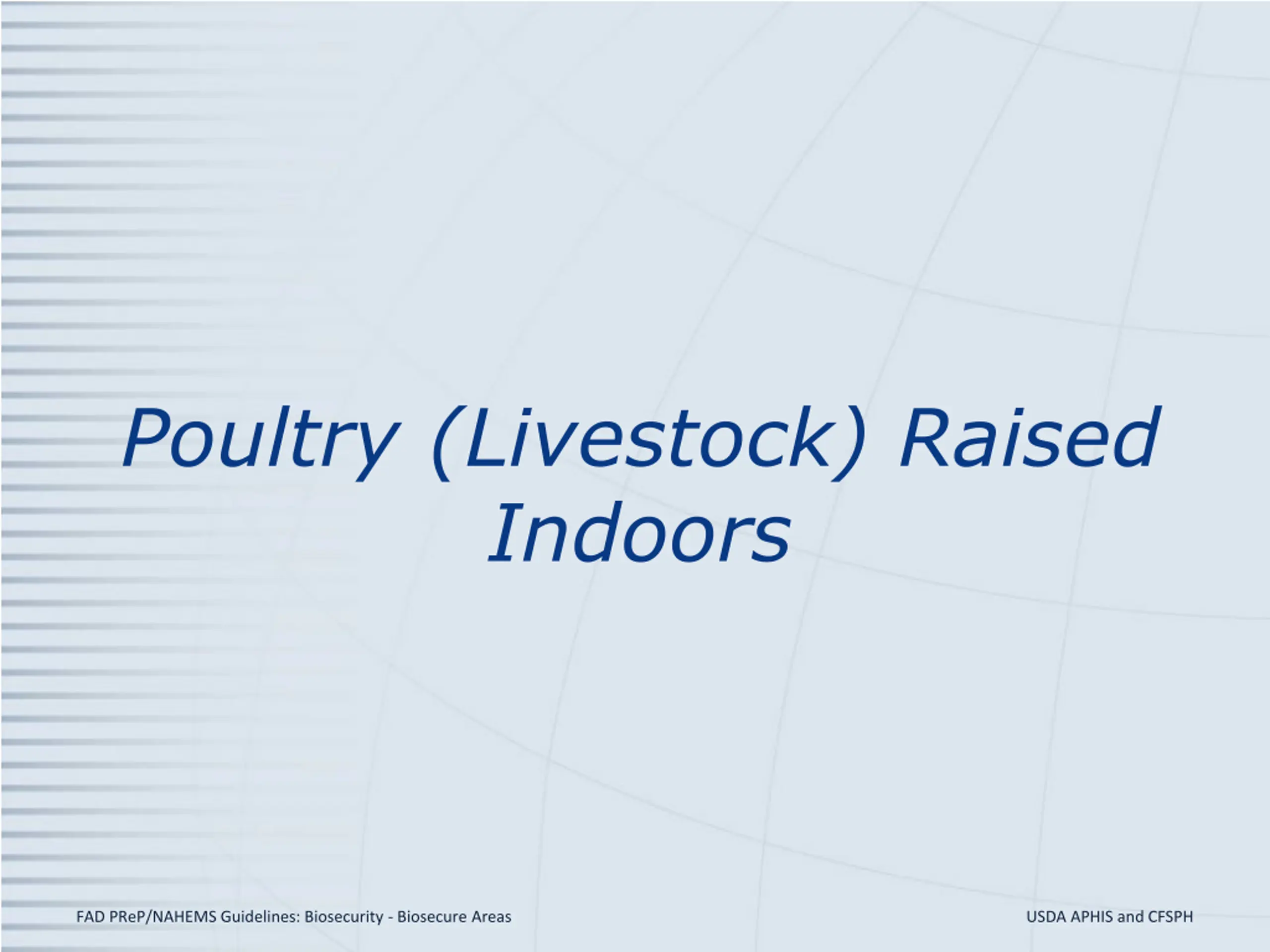 Poultry (Livestock) Raised Indoors

FAD PReP/NAHEMS Guidelines: Biosecurity - Biosecure Areas

USDA APHIS and CFSPH